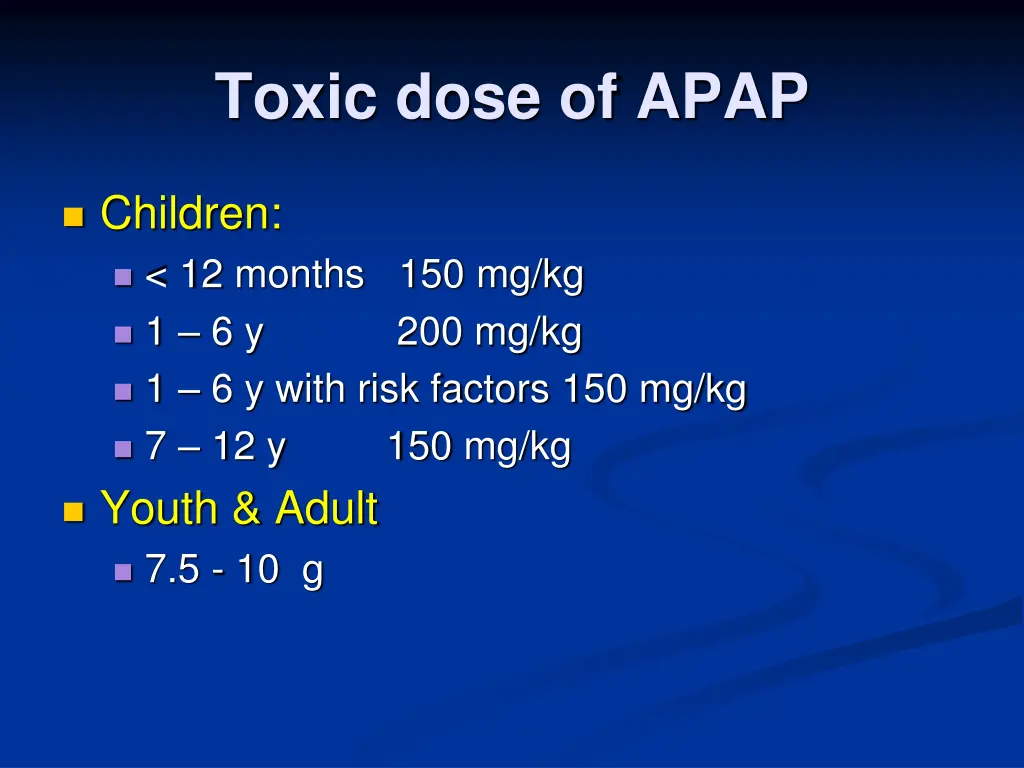 Toxic dose of APAP

- Children:
  - < 12 months 150 mg/kg
  - 1 – 6 y 200 mg/kg
  - 1 – 6 y with risk factors 150 mg/kg
  - 7 – 12 y 150 mg/kg
- Youth & Adult
  - 7.5 - 10 g